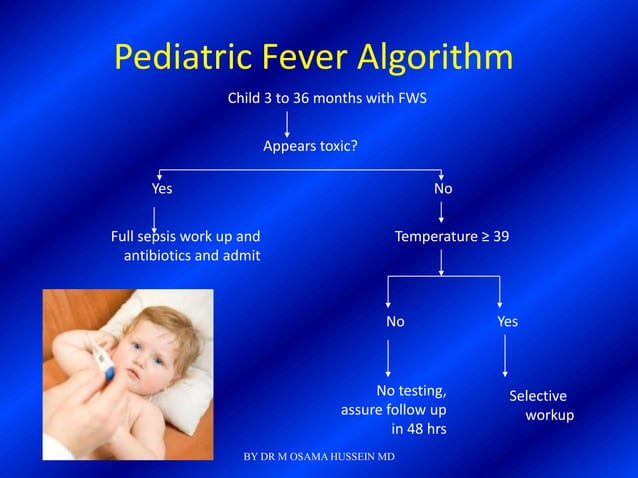 Pediatric Fever Algorithm

Child 3 to 36 months with FWS

Appears toxic?

Yes

Full sepsis work up and antibiotics and admit

No

Temperature ≥ 39

No

No testing, assure follow up in 48 hrs

Yes

Selective workup

BY DR M OSAMA HUSSEIN MD